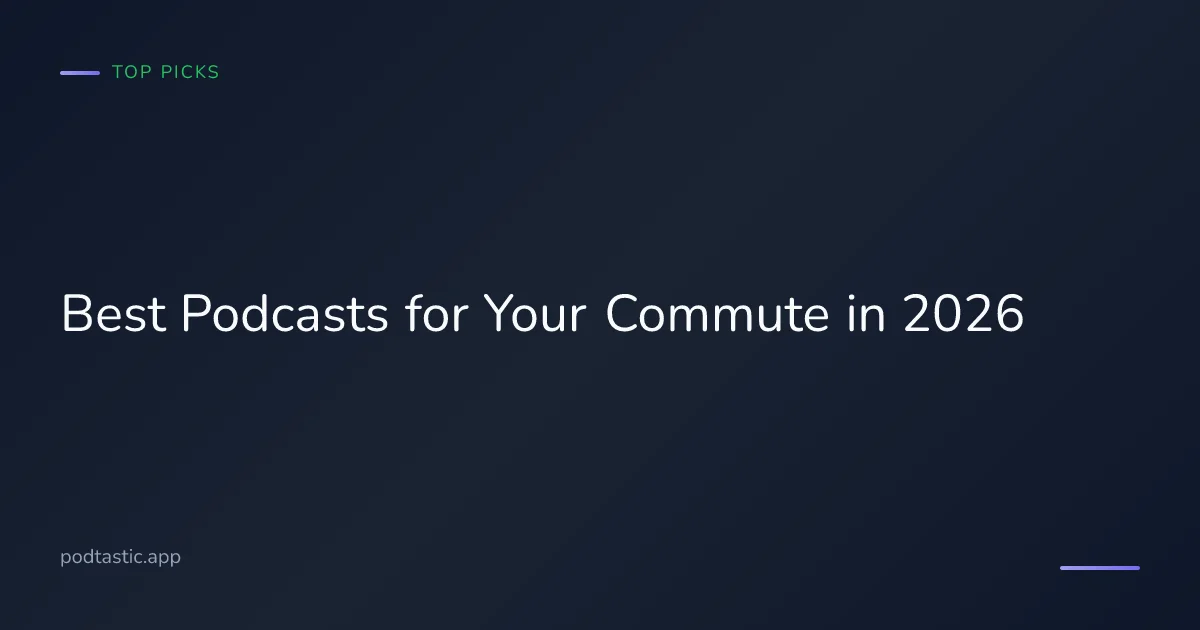 TOP PICKS

Best Podcasts for Your Commute in 2026

podtastic.app